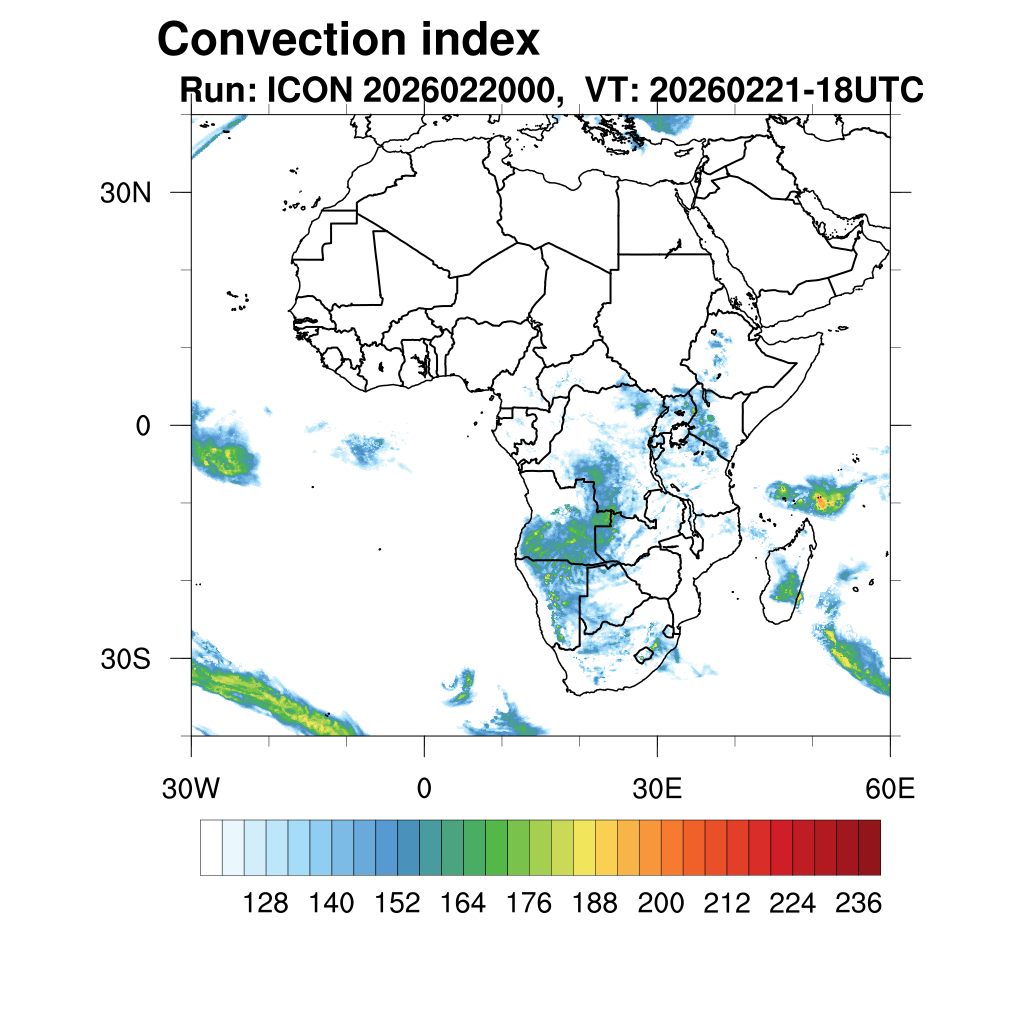 Convection index
Run: ICON 2026022000, VT: 20260221-18UTC

30N
0
30S

30W
0
30E
60E

128 140 152 164 176 188 200 212 224 236